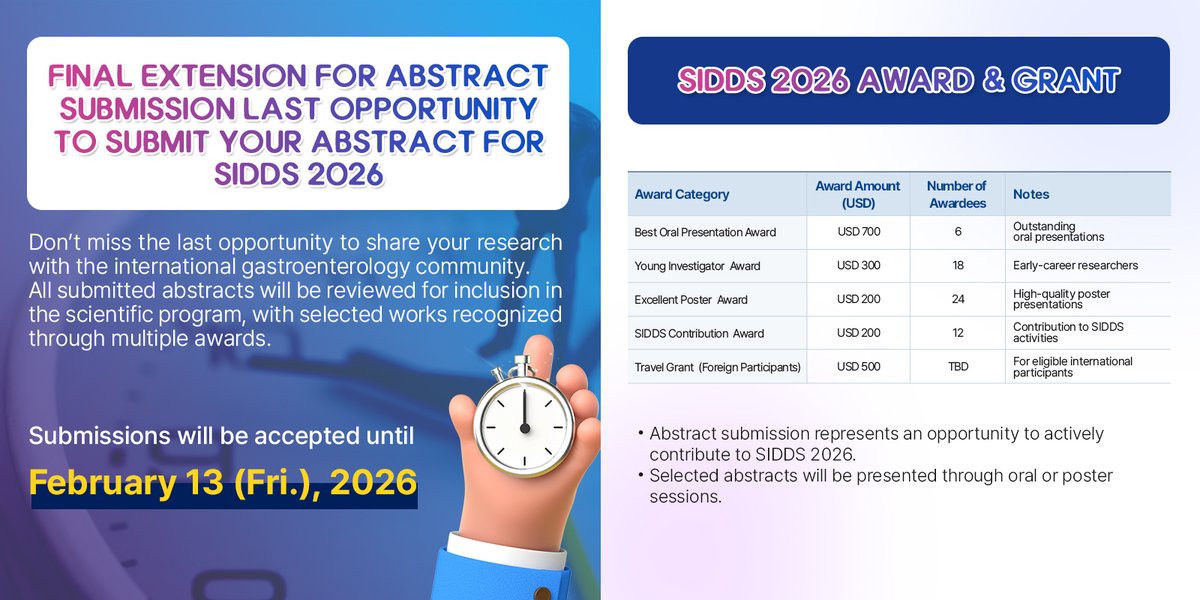 FINAL EXTENSION FOR ABSTRACT SUBMISSION LAST OPPORTUNITY TO SUBMIT YOUR ABSTRACT FOR SIDDS 2026

Don't miss the last opportunity to share your research with the international gastroenterology community. All submitted abstracts will be reviewed for inclusion in the scientific program, with selected works recognized through multiple awards.

Submissions will be accepted until

February 13 (Fri.), 2026

SIDDS 2026 AWARD & GRANT

| Award Category | Award Amount (USD) | Number of Awardees | Notes |
|---|---|---|---|
| Best Oral Presentation Award | USD 700 | 6 | Outstanding oral presentations |
| Young Investigator Award | USD 300 | 18 | Early-career researchers |
| Excellent Poster Award | USD 200 | 24 | High-quality poster presentations |
| SIDDS Contribution Award | USD 200 | 12 | Contribution to SIDDS activities |
| Travel Grant (Foreign Participants) | USD 500 | TBD | For eligible international participants |

• Abstract submission represents an opportunity to actively contribute to SIDDS 2026.
• Selected abstracts will be presented through oral or poster sessions.